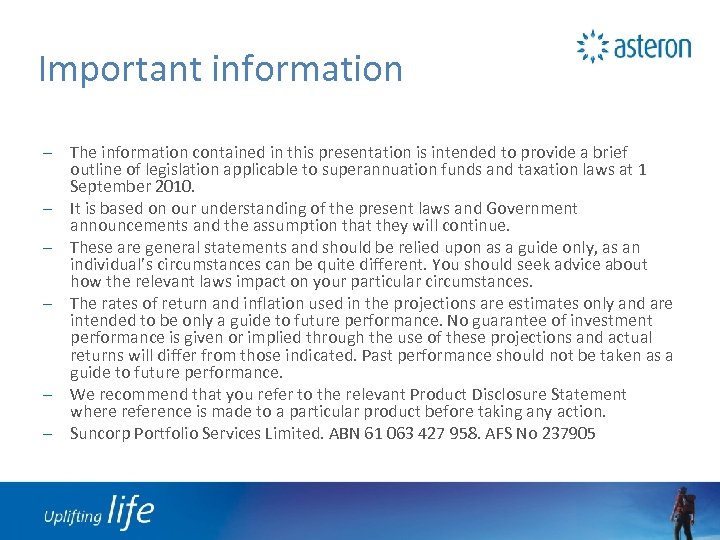 asteron

Important information

– The information contained in this presentation is intended to provide a brief outline of legislation applicable to superannuation funds and taxation laws at 1 September 2010.
– It is based on our understanding of the present laws and Government announcements and the assumption that they will continue.
– These are general statements and should be relied upon as a guide only, as an individual's circumstances can be quite different. You should seek advice about how the relevant laws impact on your particular circumstances.
– The rates of return and inflation used in the projections are estimates only and are intended to be only a guide to future performance. No guarantee of investment performance is given or implied through the use of these projections and actual returns will differ from those indicated. Past performance should not be taken as a guide to future performance.
– We recommend that you refer to the relevant Product Disclosure Statement where reference is made to a particular product before taking any action.
– Suncorp Portfolio Services Limited. ABN 61 063 427 958. AFS No 237905

Uplifting life